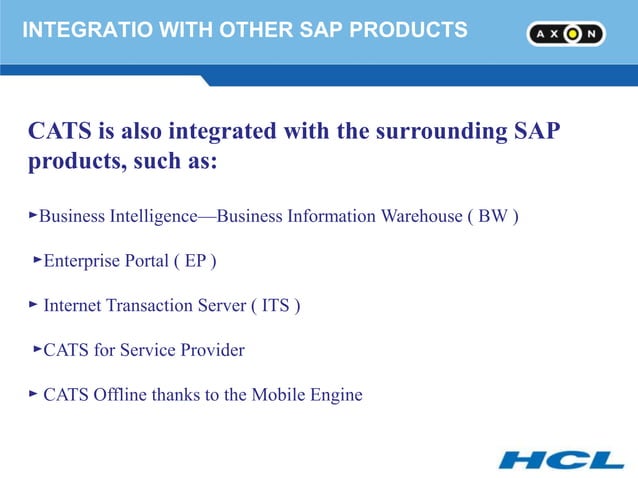 INTEGRATIO WITH OTHER SAP PRODUCTS

AXON

CATS is also integrated with the surrounding SAP products, such as:

►Business Intelligence—Business Information Warehouse ( BW )

►Enterprise Portal ( EP )

► Internet Transaction Server ( ITS )

►CATS for Service Provider

► CATS Offline thanks to the Mobile Engine

HCL